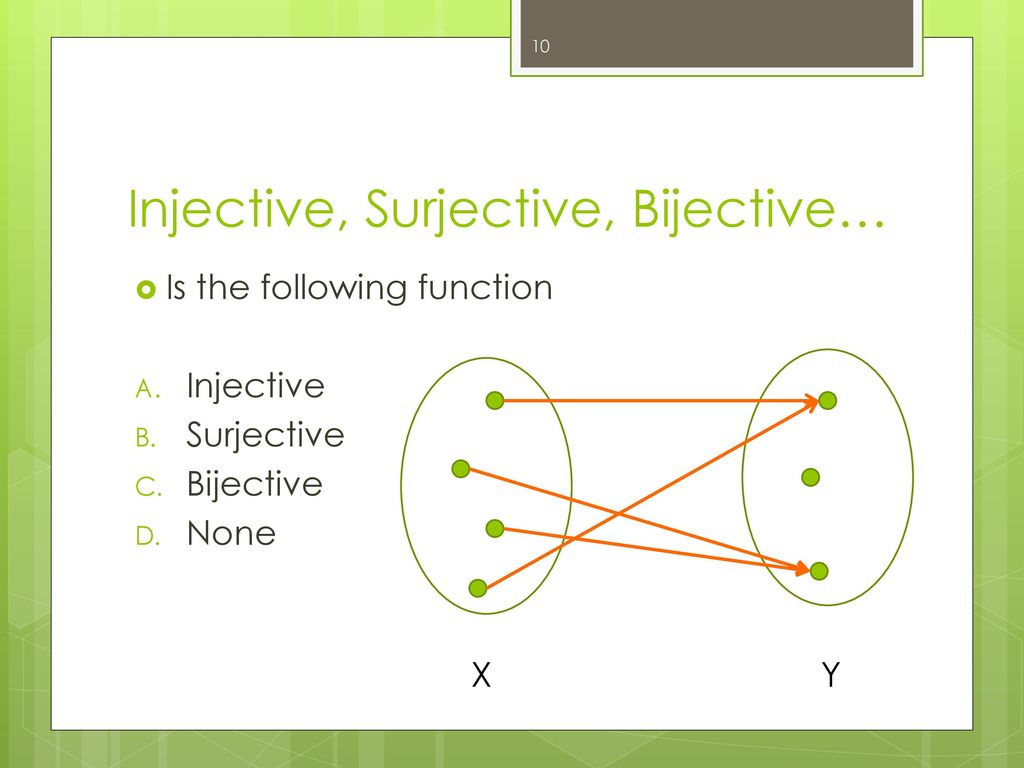 10

Injective, Surjective, Bijective…

Is the following function

A. Injective
B. Surjective
C. Bijective
D. None

X

Y